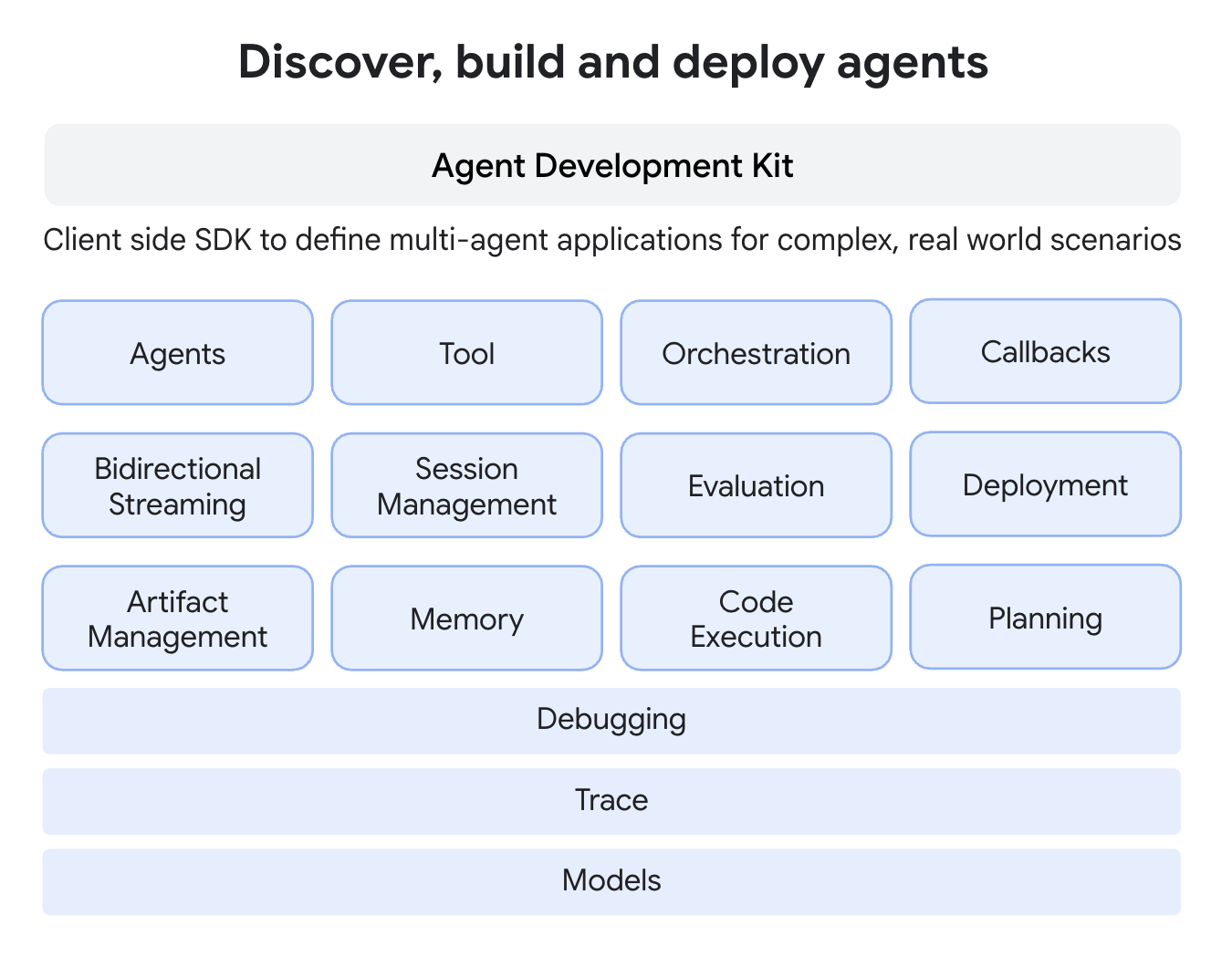 Discover, build and deploy agents

Agent Development Kit

Client side SDK to define multi-agent applications for complex, real world scenarios

Agents

Tool

Orchestration

Callbacks

Bidirectional Streaming

Session Management

Evaluation

Deployment

Artifact Management

Memory

Code Execution

Planning

Debugging

Trace

Models